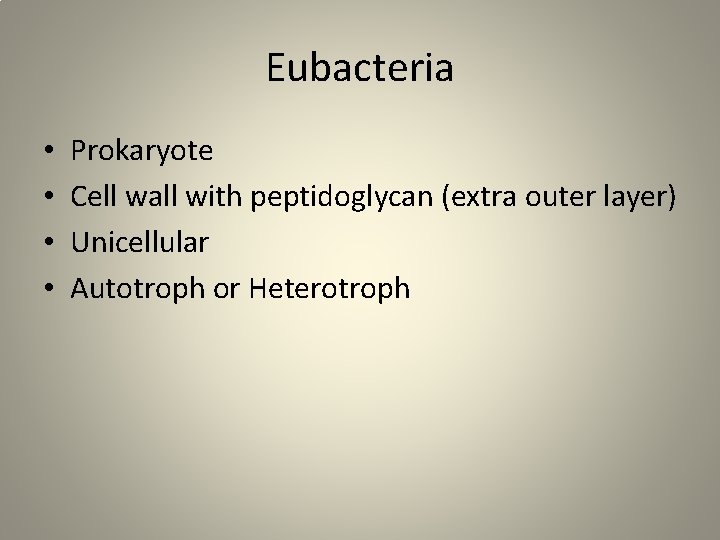 Eubacteria

• Prokaryote
• Cell wall with peptidoglycan (extra outer layer)
• Unicellular
• Autotroph or Heterotroph